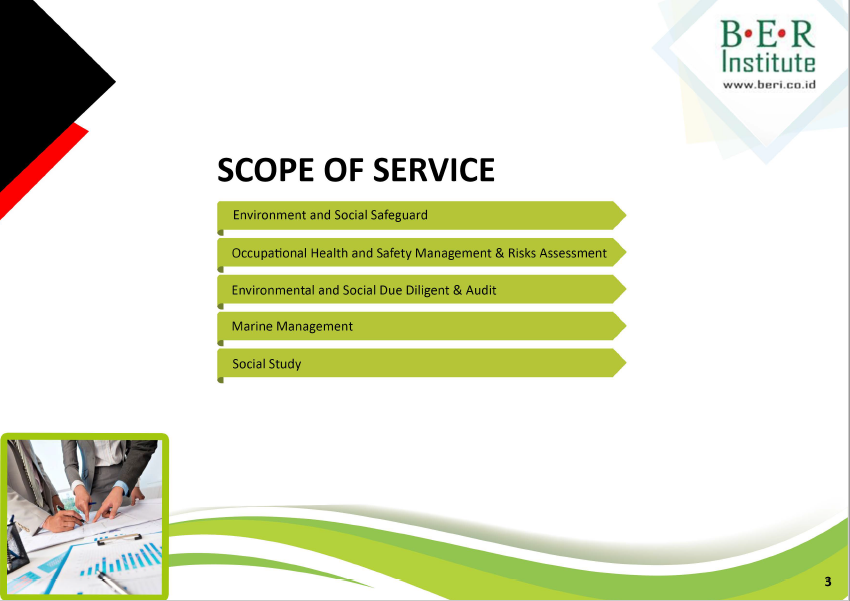 B•E•R
Institute
www.beri.co.id

SCOPE OF SERVICE

Environment and Social Safeguard

Occupational Health and Safety Management & Risks Assessment

Environmental and Social Due Diligent & Audit

Marine Management

Social Study

3